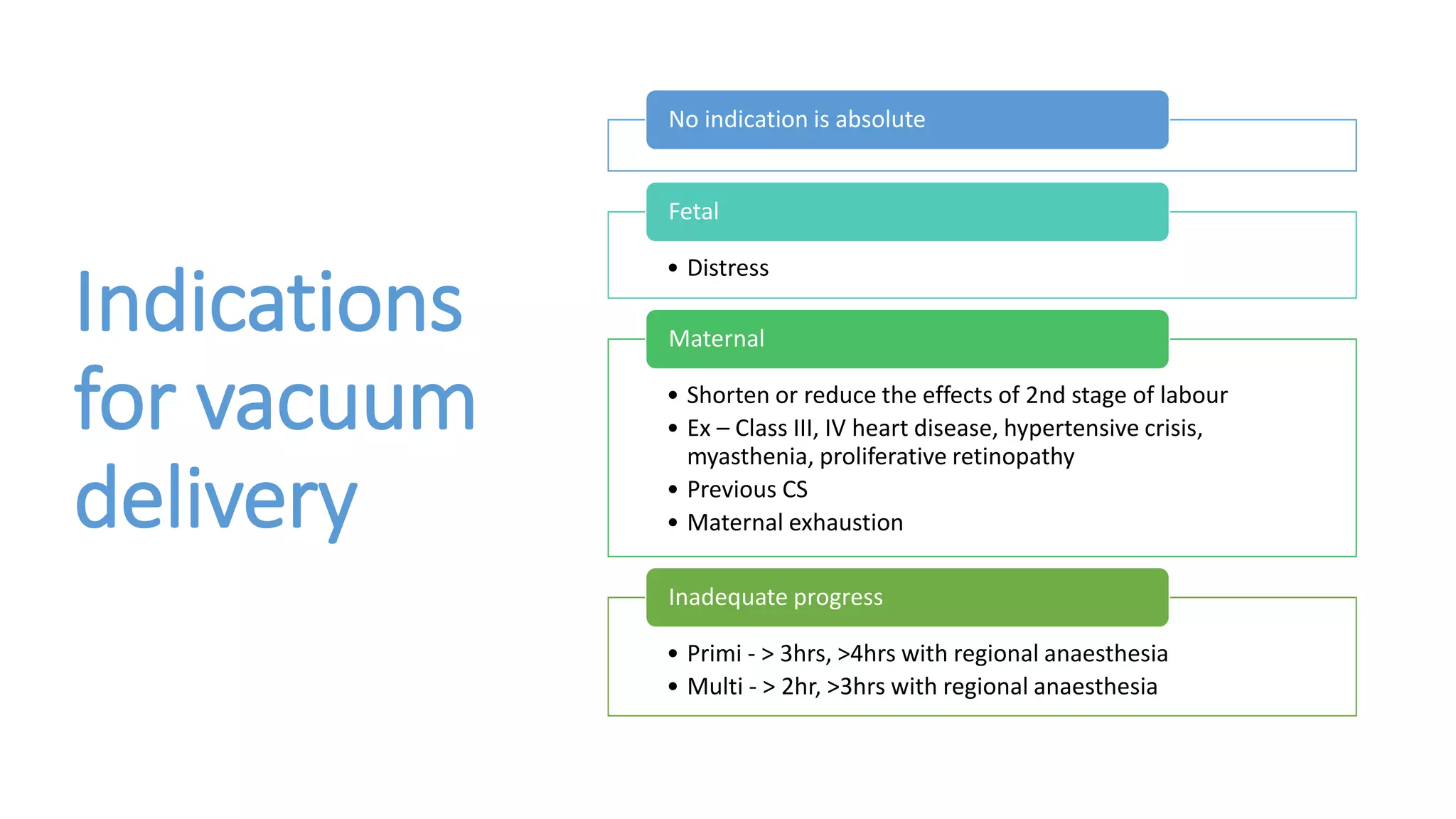 Indications for vacuum delivery

No indication is absolute

Fetal

• Distress

Maternal

• Shorten or reduce the effects of 2nd stage of labour
• Ex – Class III, IV heart disease, hypertensive crisis, myasthenia, proliferative retinopathy
• Previous CS
• Maternal exhaustion

Inadequate progress

• Primi - > 3hrs, >4hrs with regional anaesthesia
• Multi - > 2hr, >3hrs with regional anaesthesia